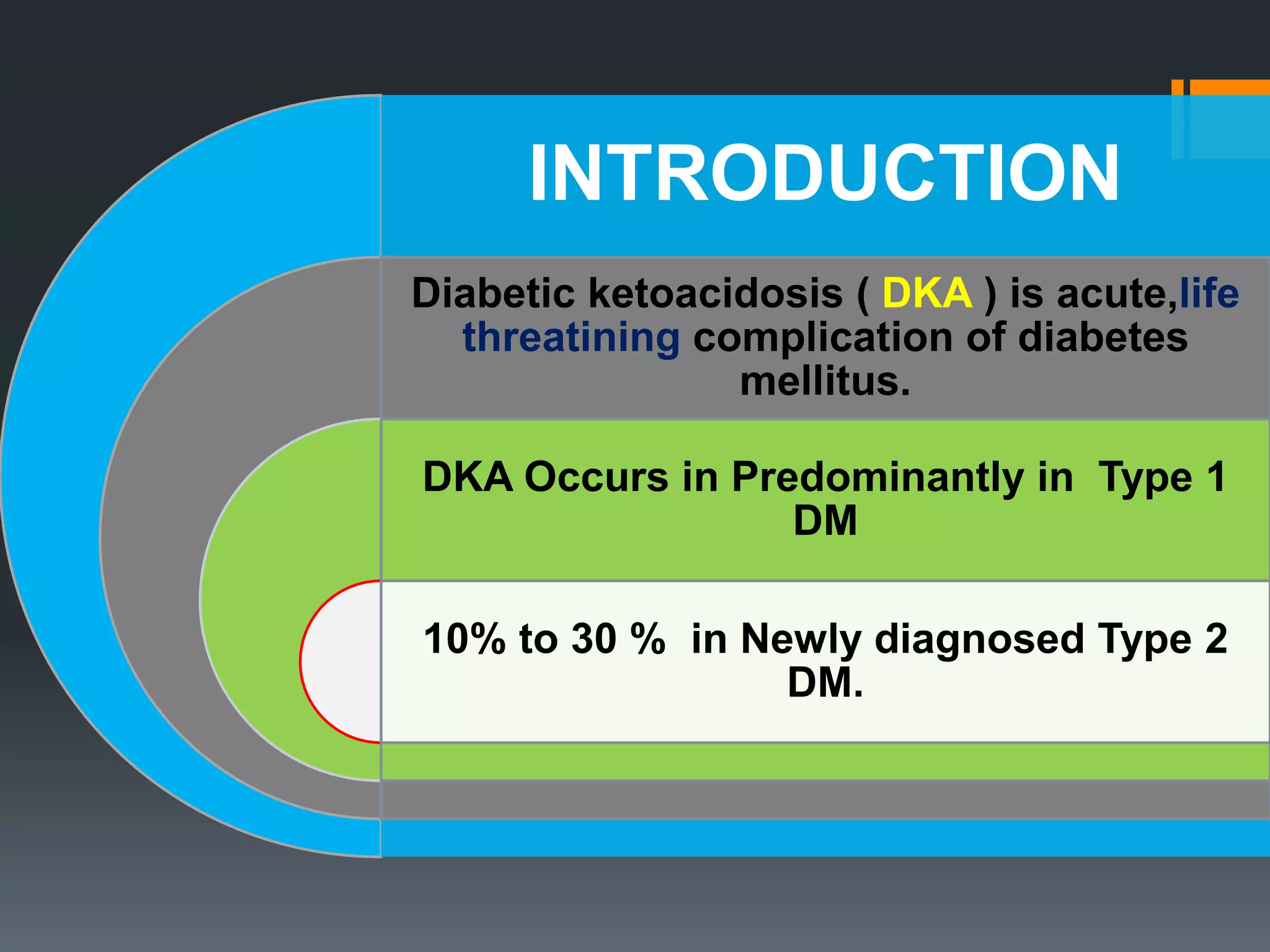 INTRODUCTION

Diabetic ketoacidosis ( DKA ) is acute,life threatining complication of diabetes mellitus.

DKA Occurs in Predominantly in Type 1 DM

10% to 30 % in Newly diagnosed Type 2 DM.